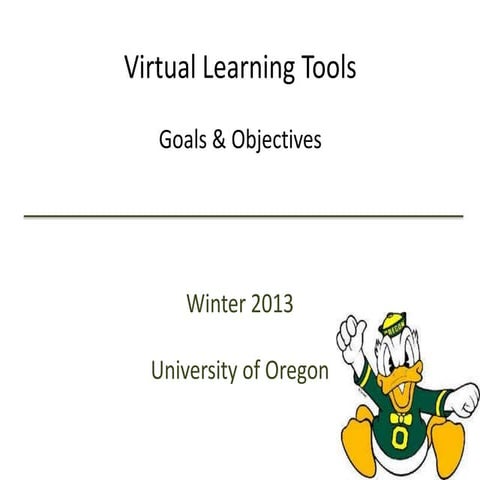 Virtual Learning Tools

Goals & Objectives

Winter 2013

University of Oregon

OREGON

O